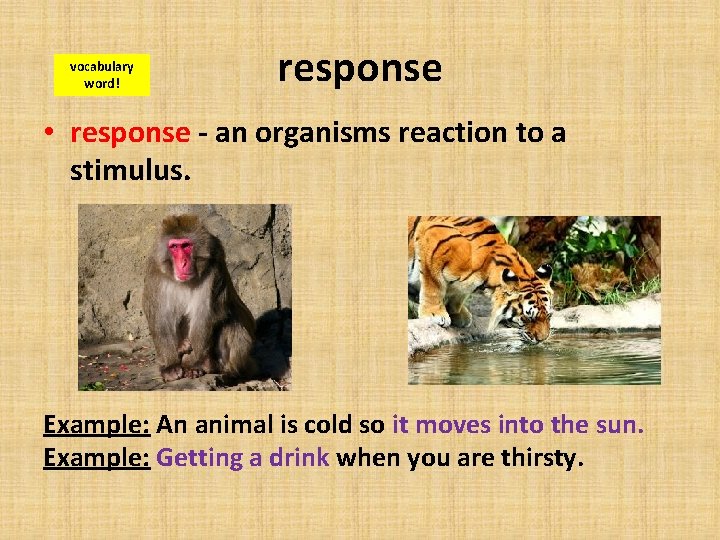 vocabulary word!

response

• response - an organisms reaction to a stimulus.

Example: An animal is cold so it moves into the sun.
Example: Getting a drink when you are thirsty.